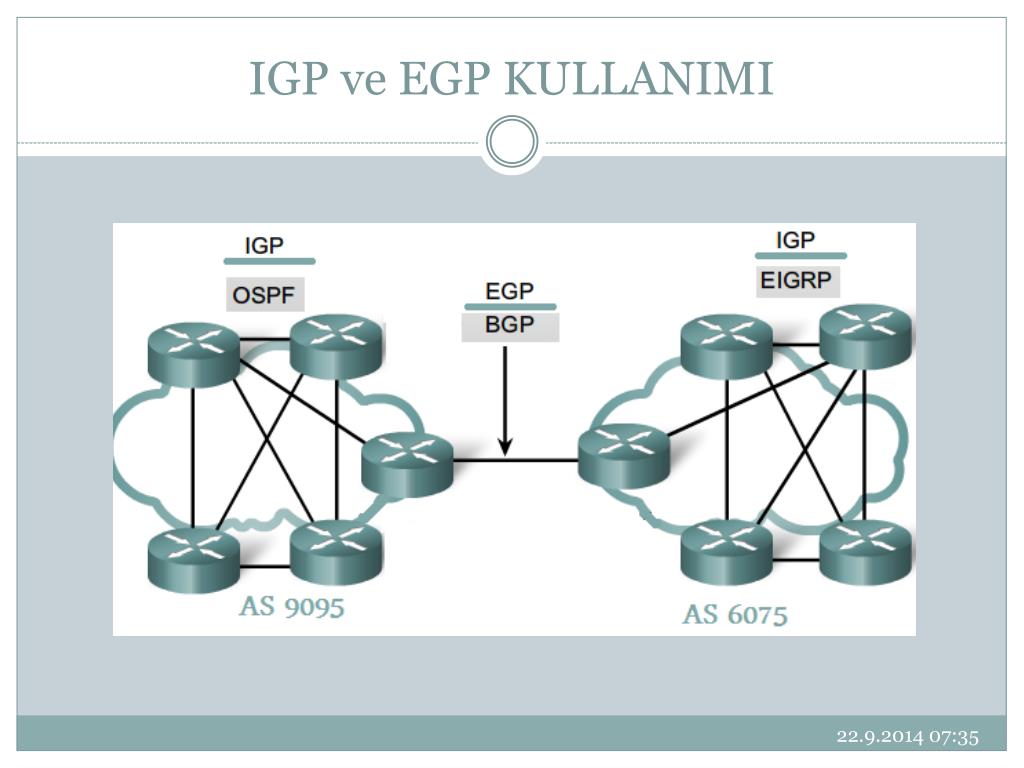 IGP ve EGP KULLANIMI

IGP
OSPF

EGP
BGP

IGP
EIGRP

AS 9095

AS 6075

22.9.2014 07:35